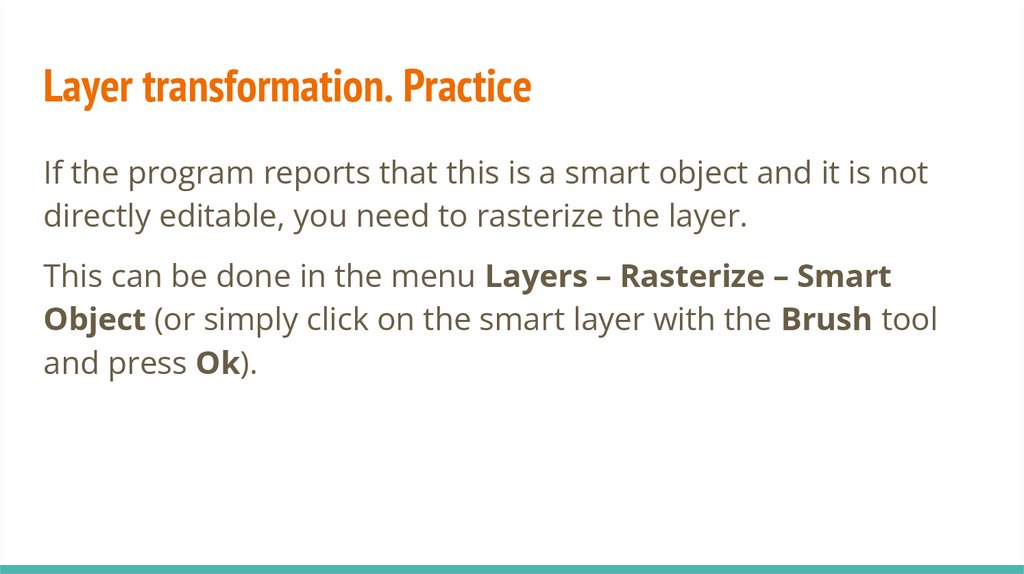 Layer transformation. Practice

If the program reports that this is a smart object and it is not directly editable, you need to rasterize the layer.

This can be done in the menu Layers – Rasterize – Smart Object (or simply click on the smart layer with the Brush tool and press Ok).